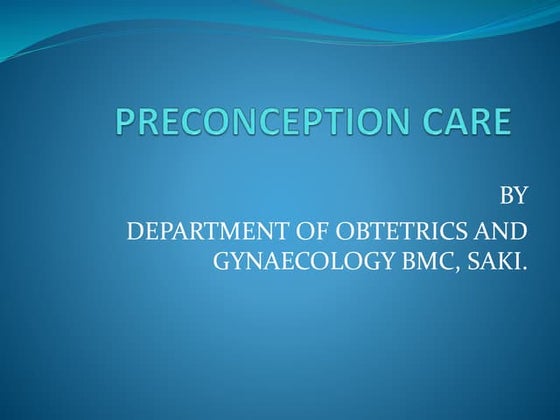 PRECONCEPTION CARE

BY

DEPARTMENT OF OBTETRICS AND GYNAECOLOGY BMC, SAKI.